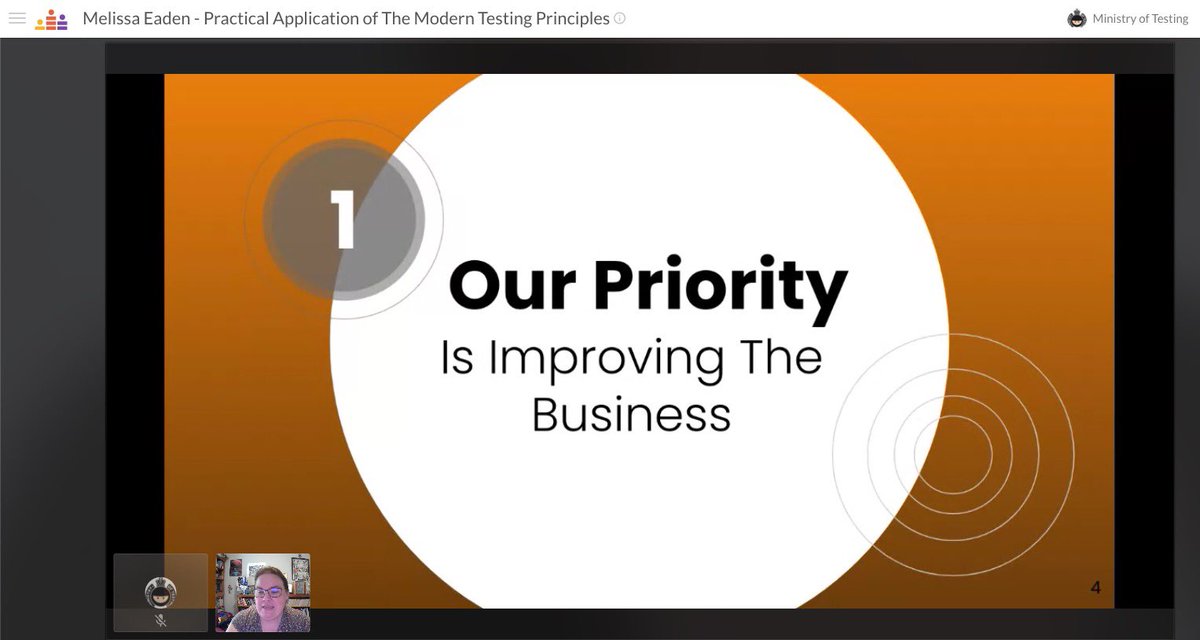 Melissa Eaden - Practical Application of The Modern Testing Principles

Ministry of Testing

1

Our Priority

Is Improving The Business

4